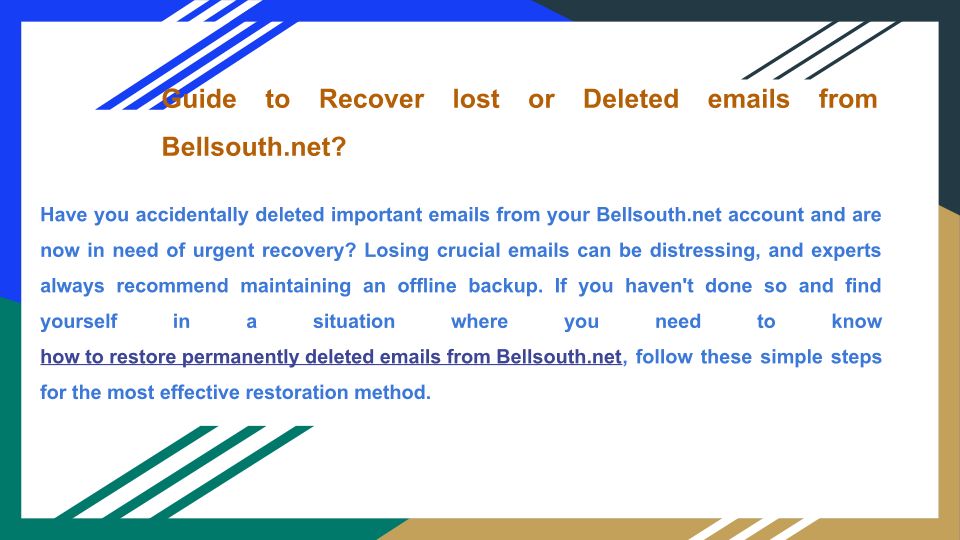 Guide to Recover lost or Deleted emails from Bellsouth.net?

Have you accidentally deleted important emails from your Bellsouth.net account and are now in need of urgent recovery? Losing crucial emails can be distressing, and experts always recommend maintaining an offline backup. If you haven't done so and find yourself in a situation where you need to know how to restore permanently deleted emails from Bellsouth.net, follow these simple steps for the most effective restoration method.